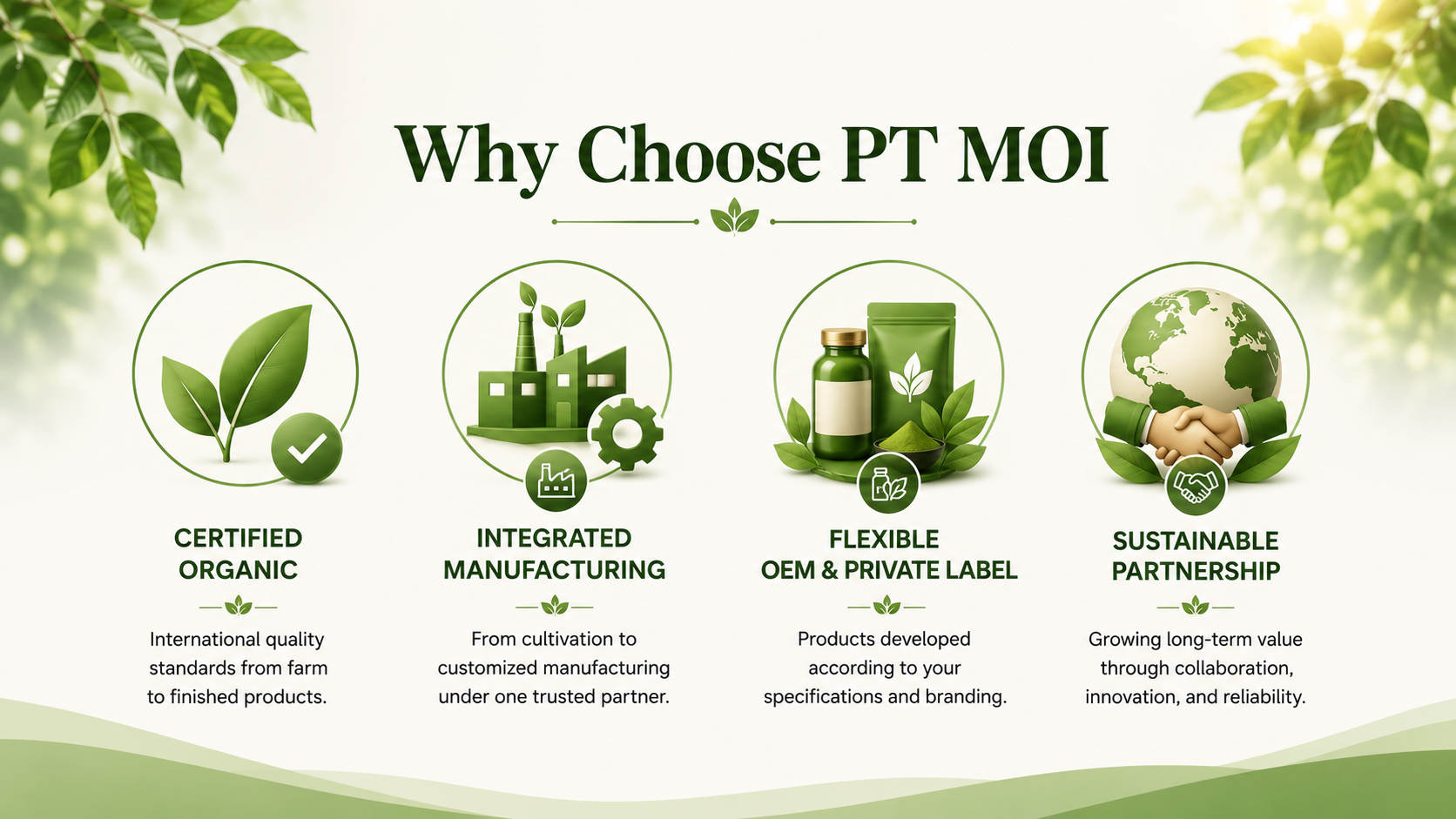 Why Choose PT MOI

CERTIFIED ORGANIC

International quality standards from farm to finished products.

INTEGRATED MANUFACTURING

From cultivation to customized manufacturing under one trusted partner.

FLEXIBLE OEM & PRIVATE LABEL

Products developed according to your specifications and branding.

SUSTAINABLE PARTNERSHIP

Growing long-term value through collaboration, innovation, and reliability.